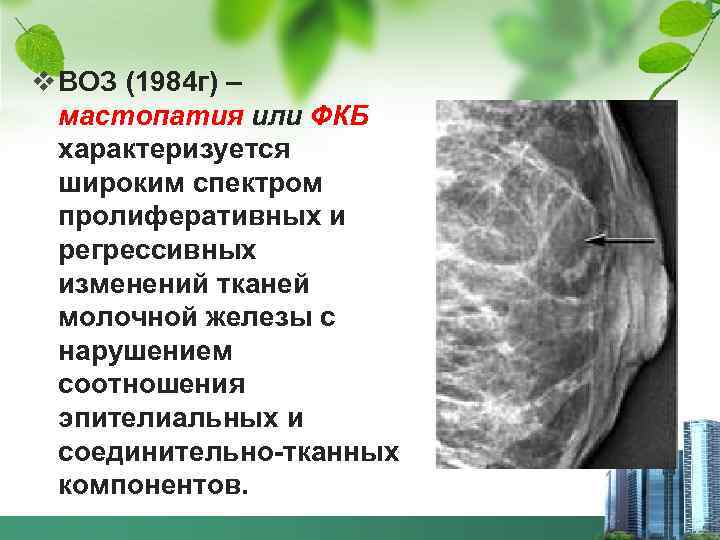 ❖ ВОЗ (1984г) – мастопатия или ФКБ характеризуется широким спектром пролиферативных и регрессивных изменений тканей молочной железы с нарушением соотношения эпителиальных и соединительно-тканных компонентов.